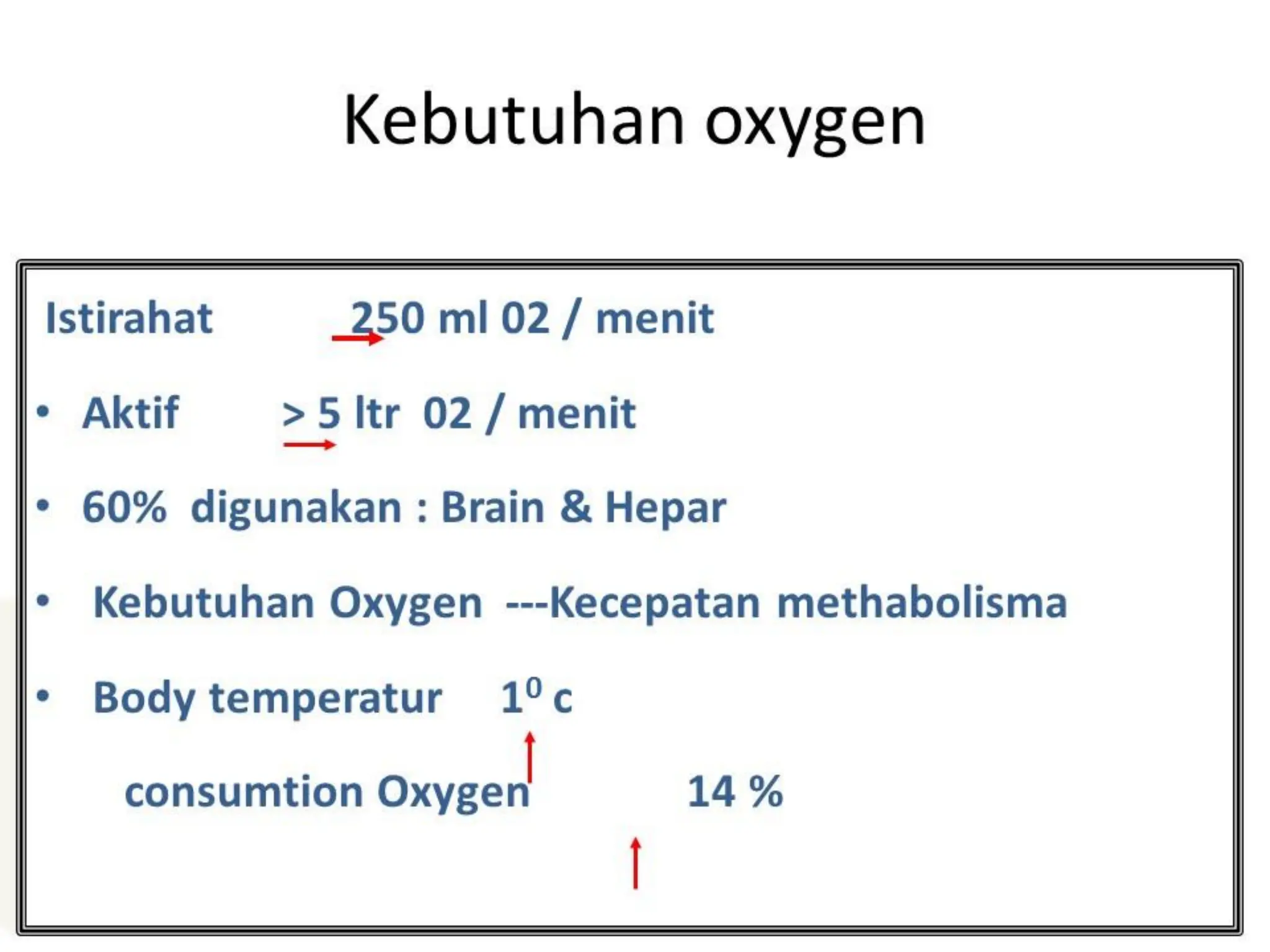 Kebutuhan oxygen

Istirahat 250 ml 02 / menit

• Aktif > 5 ltr 02 / menit

• 60% digunakan : Brain & Hepar

• Kebutuhan Oxygen ---Kecepatan methabolisma

• Body temperatur $1^0$ c

consumtion Oxygen 14 %